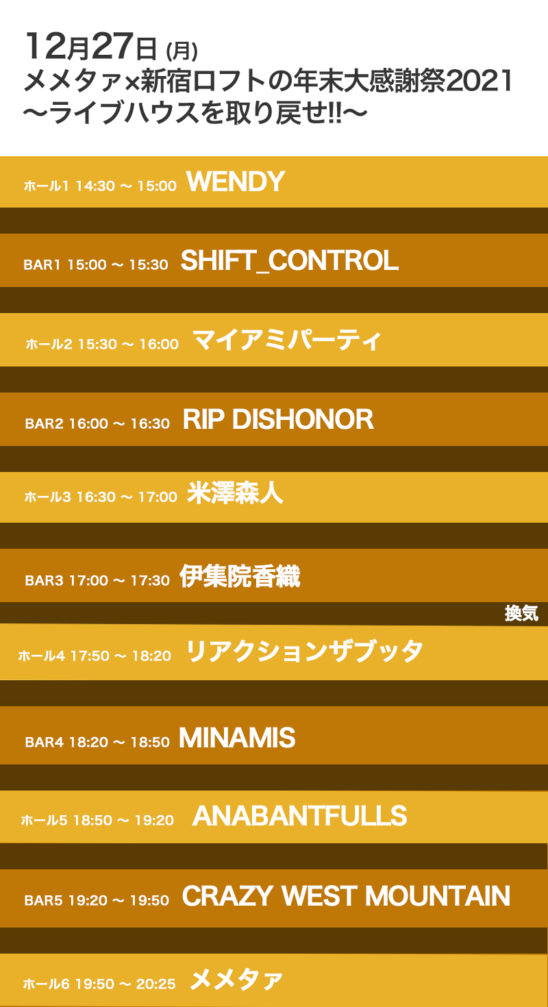 12月27日 (月)
メメタァ×新宿ロフトの年末大感謝祭2021
〜ライブハウスを取り戻せ!!〜

ホール1 14:30 〜 15:00 WENDY

BAR1 15:00 〜 15:30 SHIFT_CONTROL

ホール2 15:30 〜 16:00 マイアミパーティ

BAR2 16:00 〜 16:30 RIP DISHONOR

ホール3 16:30 〜 17:00 米澤森人

BAR3 17:00 〜 17:30 伊集院香織

換気

ホール4 17:50 〜 18:20 リアクションザブッタ

BAR4 18:20 〜 18:50 MINAMIS

ホール5 18:50 〜 19:20 ANABANTFULLS

BAR5 19:20 〜 19:50 CRAZY WEST MOUNTAIN

ホール6 19:50 〜 20:25 メメタァ